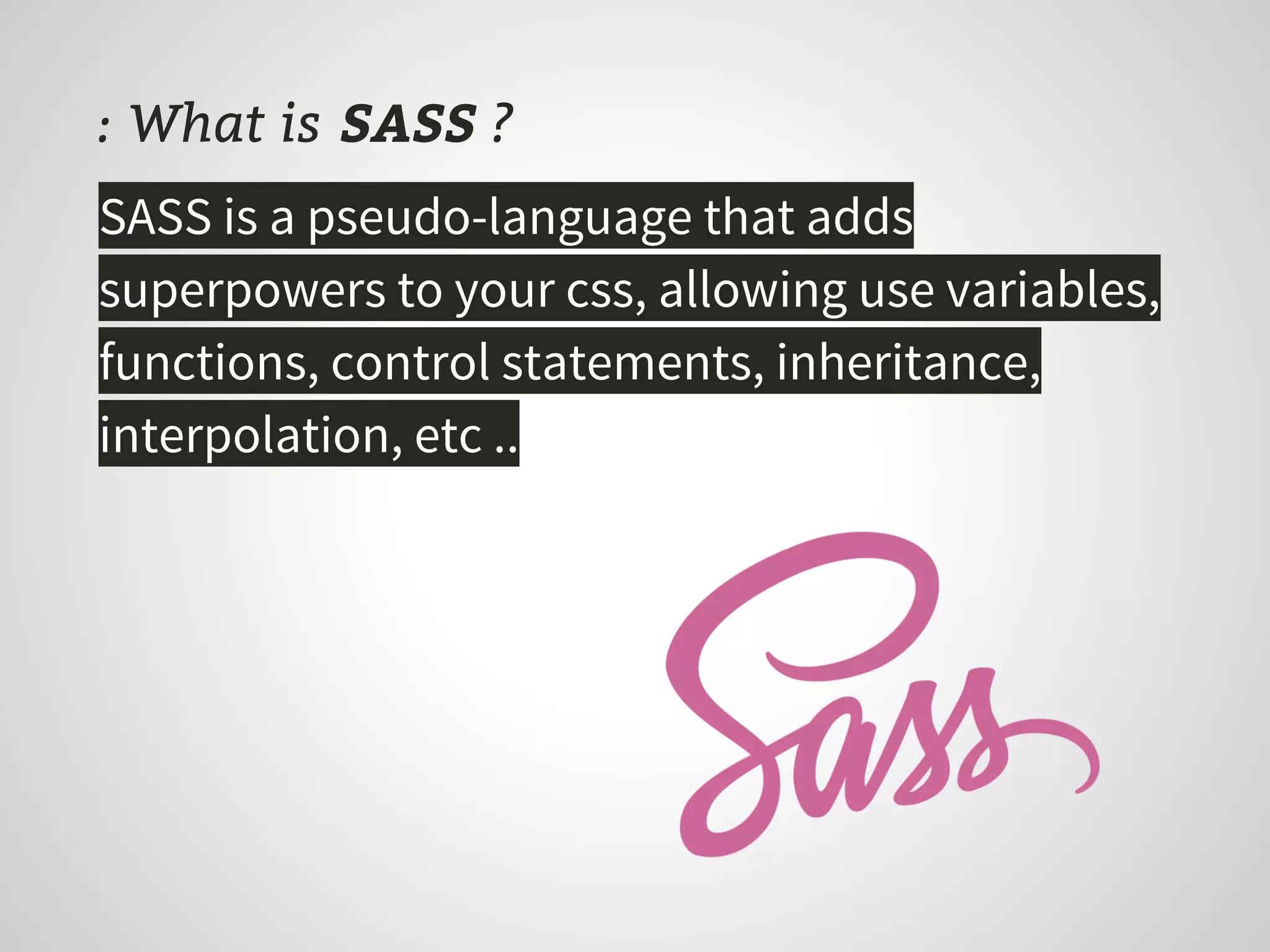 : What is SASS ?

SASS is a pseudo-language that adds superpowers to your css, allowing use variables, functions, control statements, inheritance, interpolation, etc ..

Sass